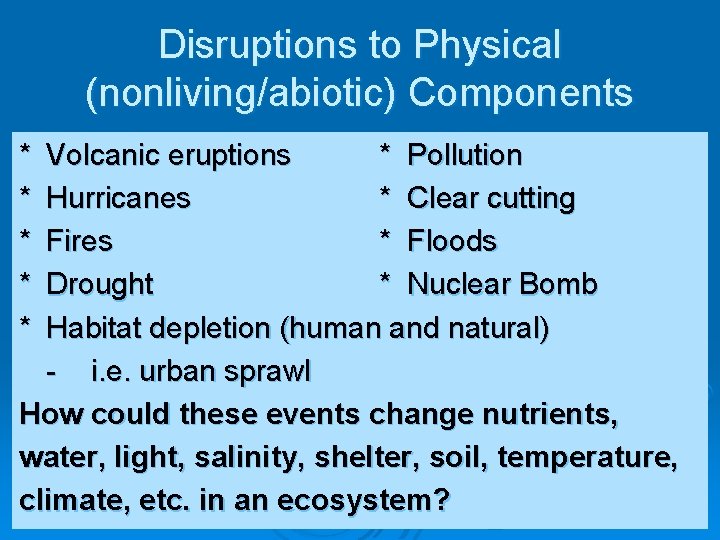 Disruptions to Physical (nonliving/abiotic) Components

* Volcanic eruptions
* Hurricanes
* Fires
* Drought

* Pollution
* Clear cutting
* Floods
* Nuclear Bomb

* Habitat depletion (human and natural)
- i.e. urban sprawl

How could these events change nutrients, water, light, salinity, shelter, soil, temperature, climate, etc. in an ecosystem?